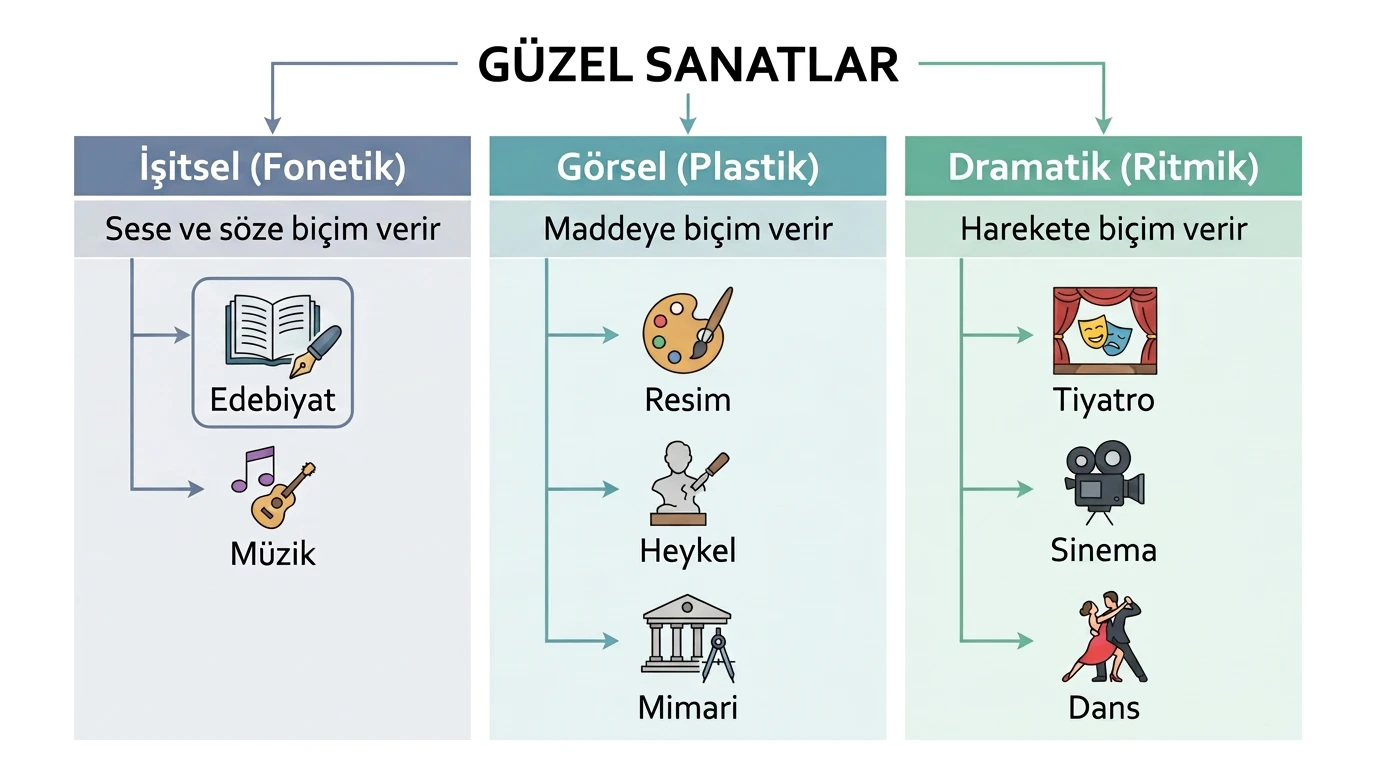 GÜZEL SANATLAR

İşitsel (Fonetik)

Sese ve söze biçim verir

Edebiyat

Müzik

Görsel (Plastik)

Maddeye biçim verir

Resim

Heykel

Mimari

Dramatik (Ritmik)

Harekete biçim verir

Tiyatro

Sinema

Dans